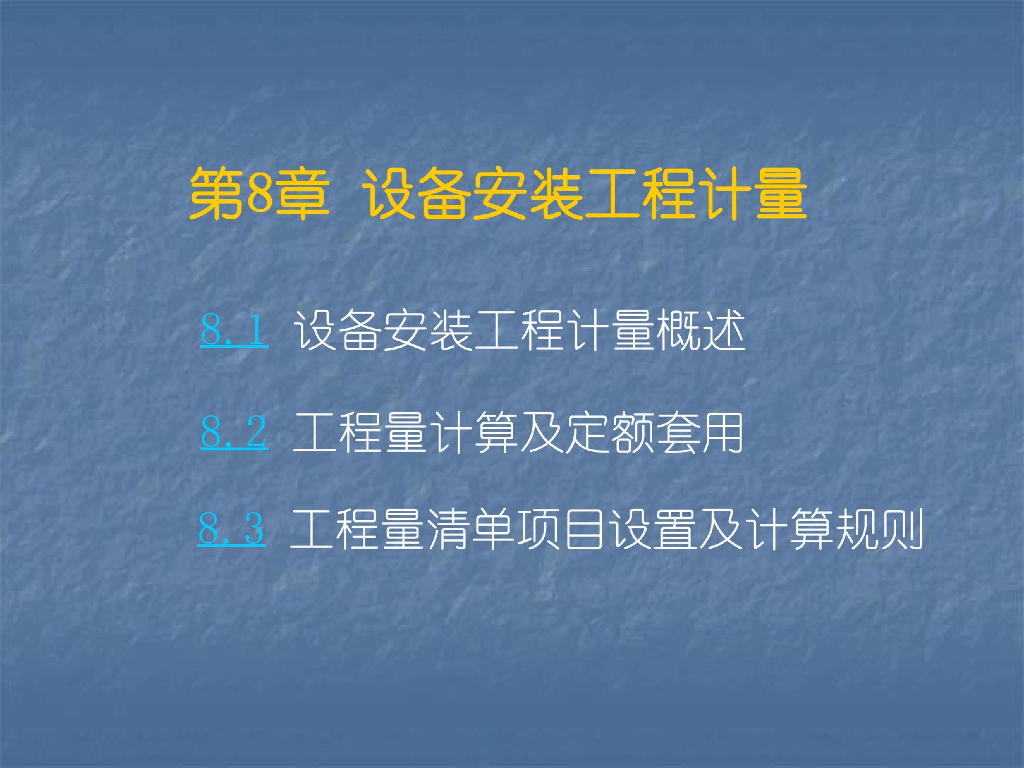 第8章 设备安装工程计量

8.1 设备安装工程计量概述

8.2 工程量计算及定额套用

8.3 工程量清单项目设置及计算规则